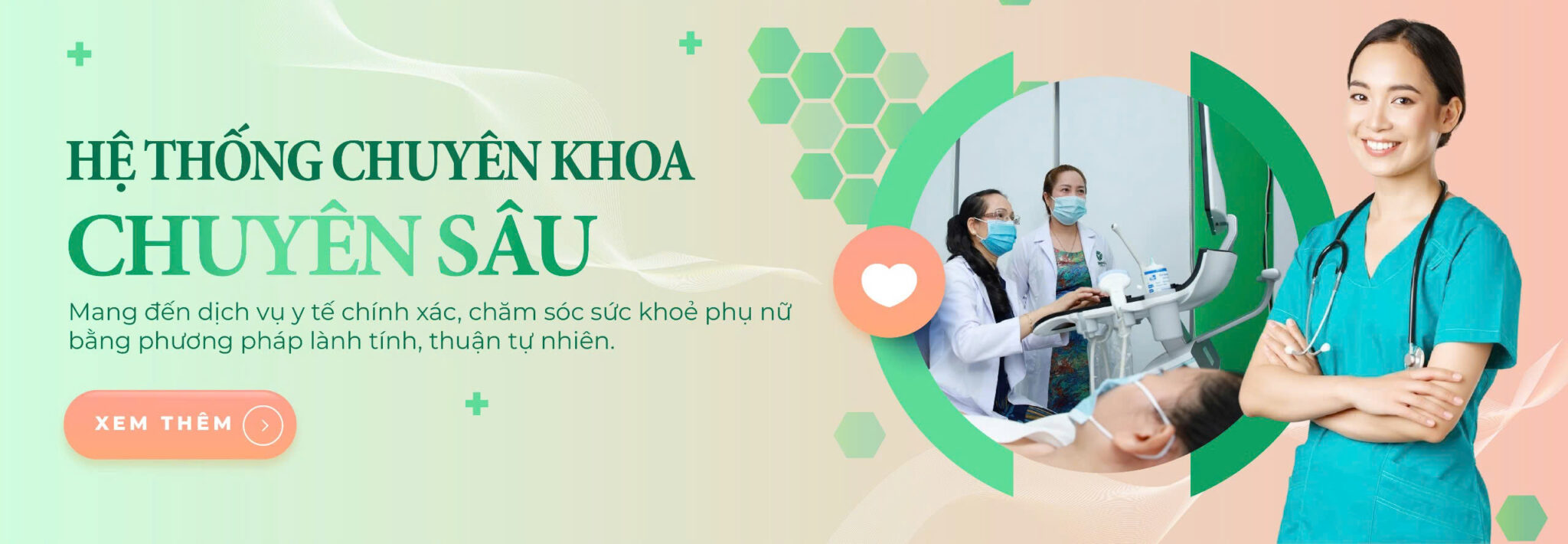 HỆ THỐNG CHUYÊN KHOA
CHUYÊN SÂU

Mang đến dịch vụ y tế chính xác, chăm sóc sức khoẻ phụ nữ bằng phương pháp lành tính, thuận tự nhiên.

XEM THÊM